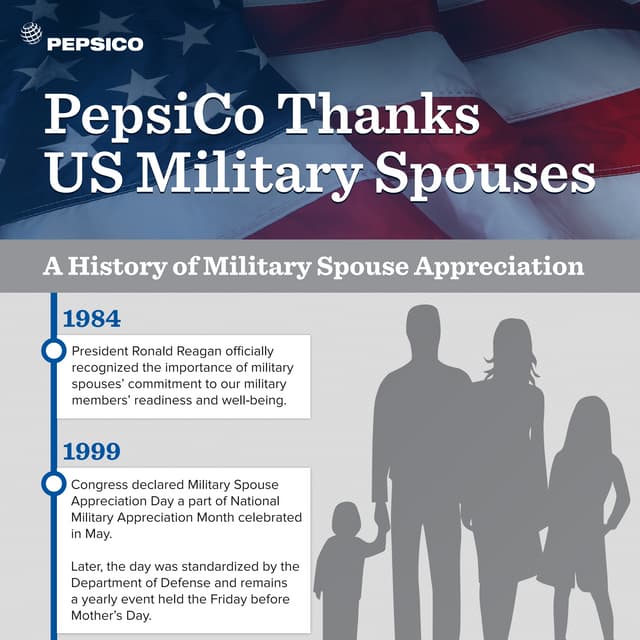 PEPSICO

PepsiCo Thanks US Military Spouses

A History of Military Spouse Appreciation

1984

President Ronald Reagan officially recognized the importance of military spouses' commitment to our military members' readiness and well-being.

1999

Congress declared Military Spouse Appreciation Day a part of National Military Appreciation Month celebrated in May.

Later, the day was standardized by the Department of Defense and remains a yearly event held the Friday before Mother's Day.